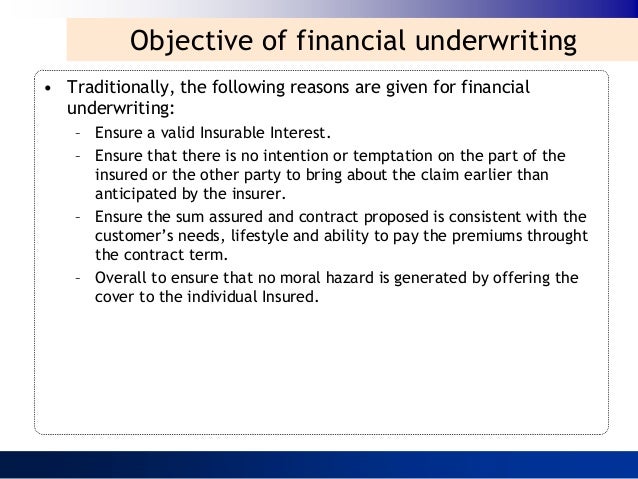 Objective of financial underwriting

• Traditionally, the following reasons are given for financial underwriting:

– Ensure a valid Insurable Interest.

– Ensure that there is no intention or temptation on the part of the insured or the other party to bring about the claim earlier than anticipated by the insurer.

– Ensure the sum assured and contract proposed is consistent with the customer's needs, lifestyle and ability to pay the premiums throught the contract term.

– Overall to ensure that no moral hazard is generated by offering the cover to the individual Insured.